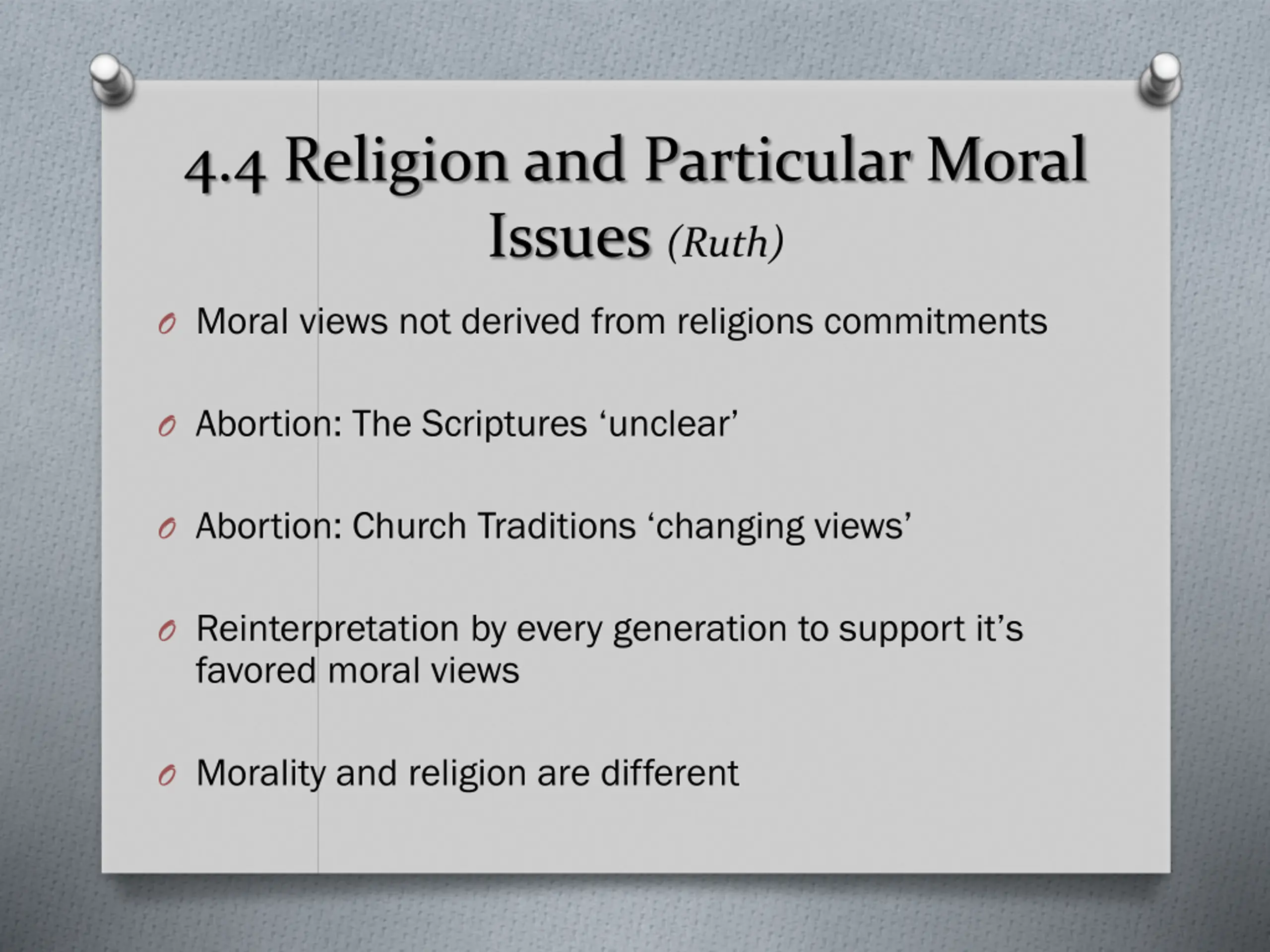 4.4 Religion and Particular Moral Issues (Ruth)

Moral views not derived from religions commitments

Abortion: The Scriptures ‘unclear’

Abortion: Church Traditions ‘changing views’

Reinterpretation by every generation to support it’s favored moral views

Morality and religion are different